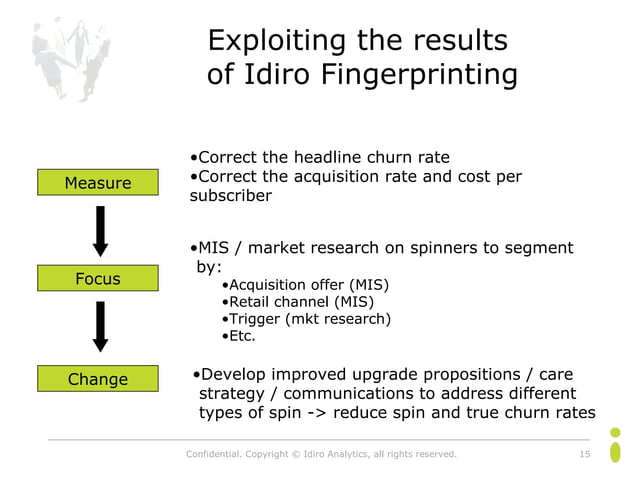 Exploiting the results of Idiro Fingerprinting

Measure

•Correct the headline churn rate
•Correct the acquisition rate and cost per subscriber

Focus

•MIS / market research on spinners to segment by:
•Acquisition offer (MIS)
•Retail channel (MIS)
•Trigger (mkt research)
•Etc.

Change

•Develop improved upgrade propositions / care strategy / communications to address different types of spin -> reduce spin and true churn rates

Confidential. Copyright © Idiro Analytics, all rights reserved.

15